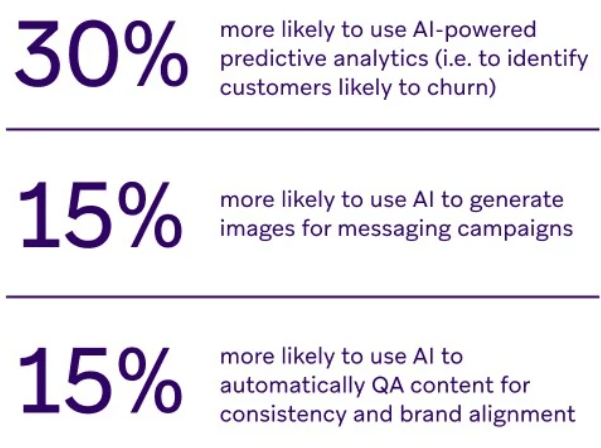 30%

more likely to use AI-powered predictive analytics (i.e. to identify customers likely to churn)

15%

more likely to use AI to generate images for messaging campaigns

15%

more likely to use AI to automatically QA content for consistency and brand alignment